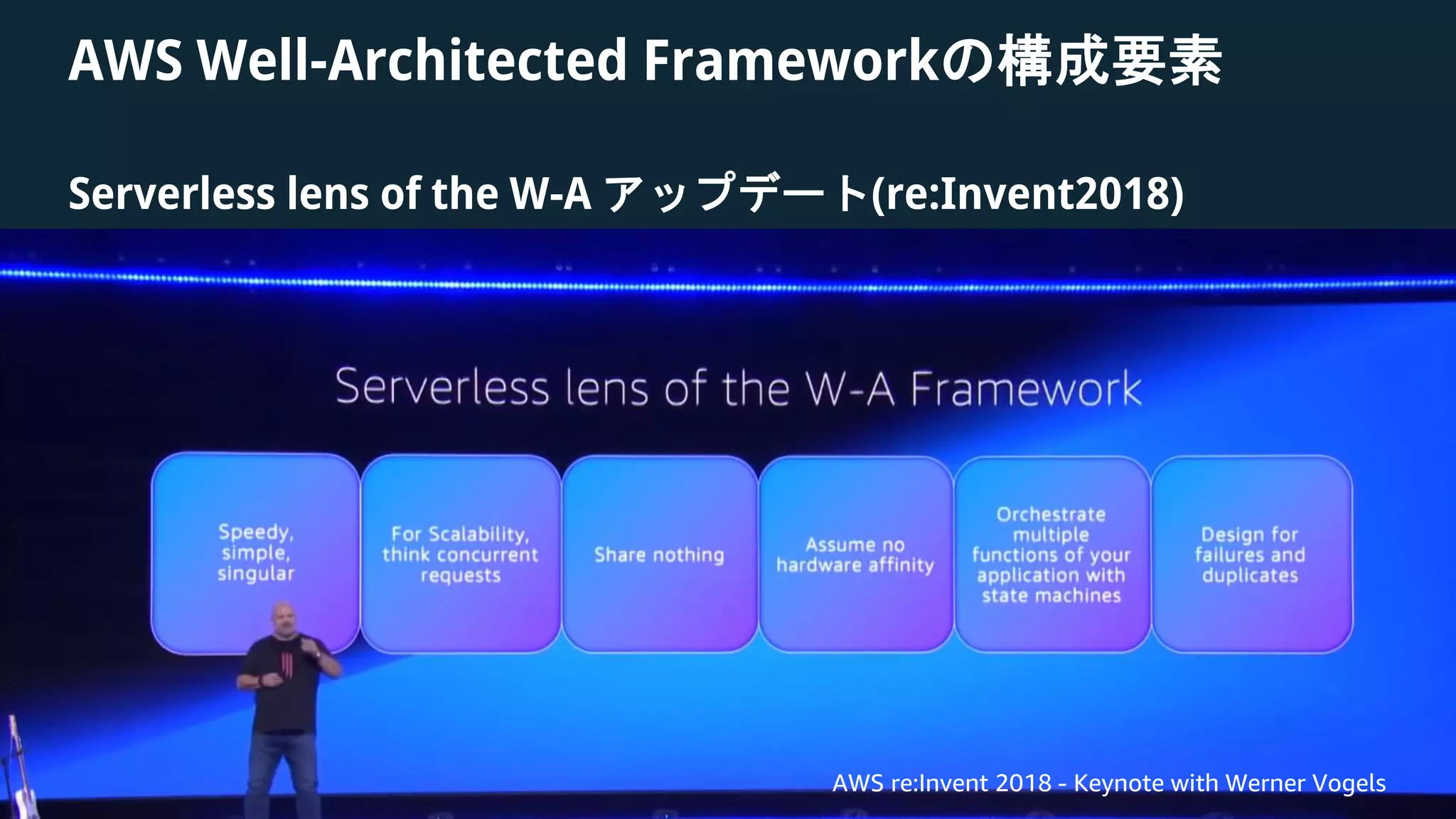 AWS Well-Architected Frameworkの構成要素

Serverless lens of the W-A アップデート(re:Invent2018)

Serverless lens of the W-A Framework

Speedy, simple, singular

For Scalability, think concurrent requests

Share nothing

Assume no hardware affinity

Orchestrate multiple functions of your application with state machines

Design for failures and duplicates

AWS re:Invent 2018 - Keynote with Werner Vogels